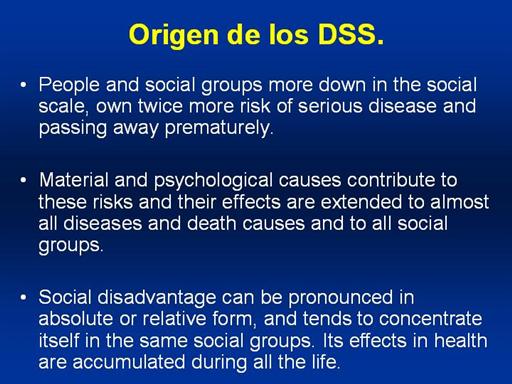 Origen de los DSS.

• People and social groups more down in the social scale, own twice more risk of serious disease and passing away prematurely.

• Material and psychological causes contribute to these risks and their effects are extended to almost all diseases and death causes and to all social groups.

• Social disadvantage can be pronounced in absolute or relative form, and tends to concentrate itself in the same social groups. Its effects in health are accumulated during all the life.